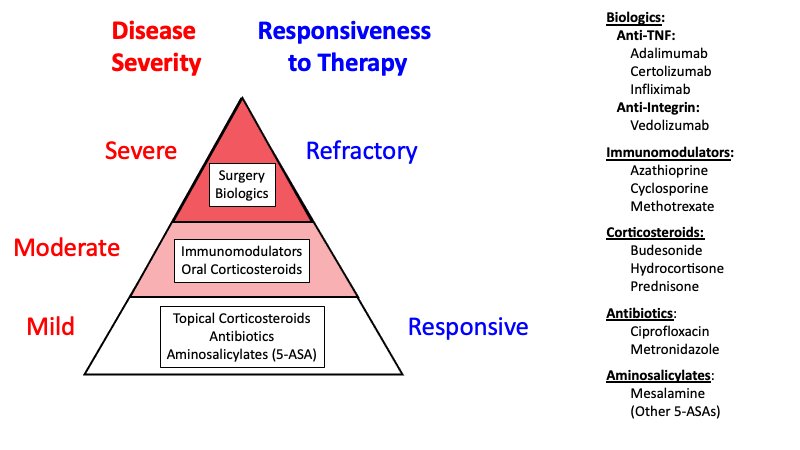 Disease Severity

Responsiveness to Therapy

Severe

Refractory

Surgery
Biologics

Moderate

Immunomodulators
Oral Corticosteroids

Mild

Topical Corticosteroids
Antibiotics
Aminosalicylates (5-ASA)

Responsive

Biologics:
Anti-TNF:
Adalimumab
Certolizumab
Infliximab
Anti-Integrin:
Vedolizumab

Immunomodulators:
Azathioprine
Cyclosporine
Methotrexate

Corticosteroids:
Budesonide
Hydrocortisone
Prednisone

Antibiotics:
Ciprofloxacin
Metronidazole

Aminosalicylates:
Mesalamine
(Other 5-ASAs)